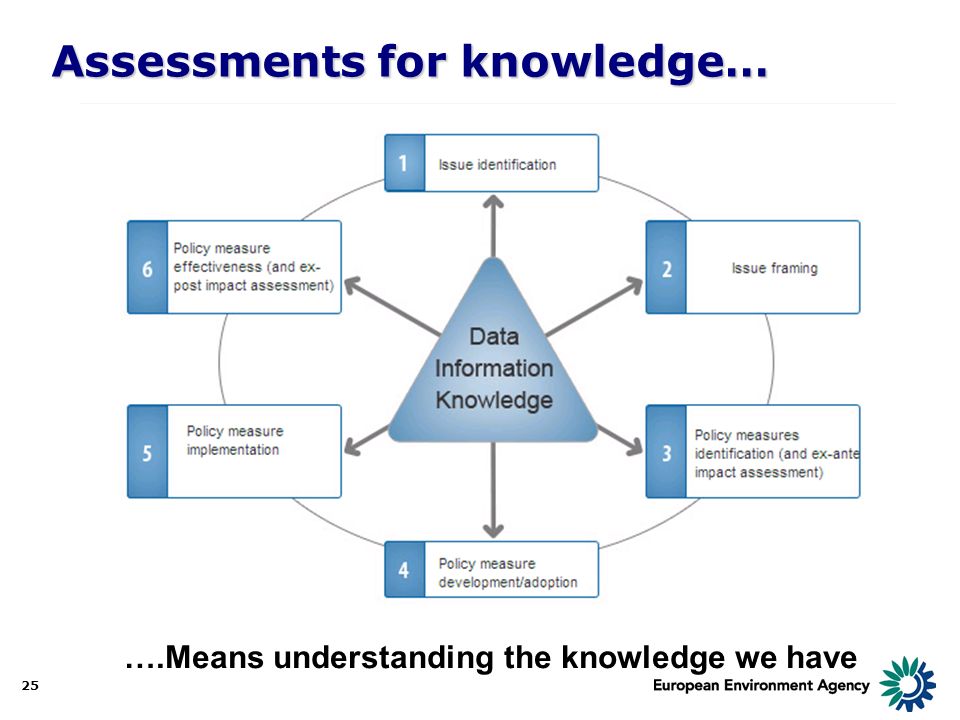 Assessments for knowledge…

1 Issue identification

2 Issue framing

3 Policy measures identification (and ex-ante impact assessment)

4 Policy measure development/adoption

5 Policy measure implementation

6 Policy measure effectiveness (and ex-post impact assessment)

Data
Information
Knowledge

….Means understanding the knowledge we have

25

European Environment Agency